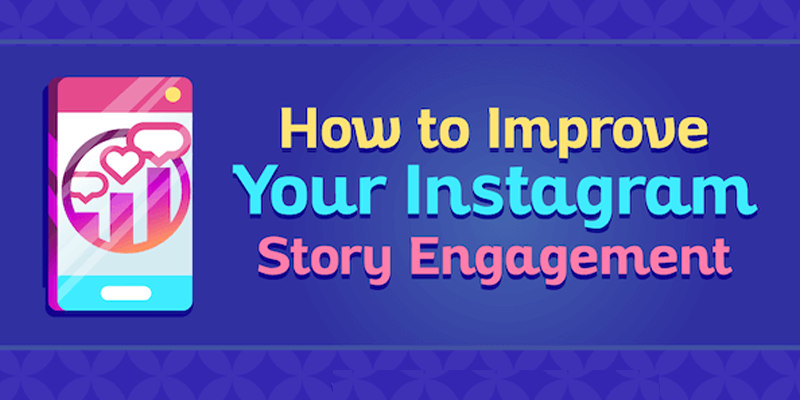 How to Improve
Your Instagram
Story Engagement